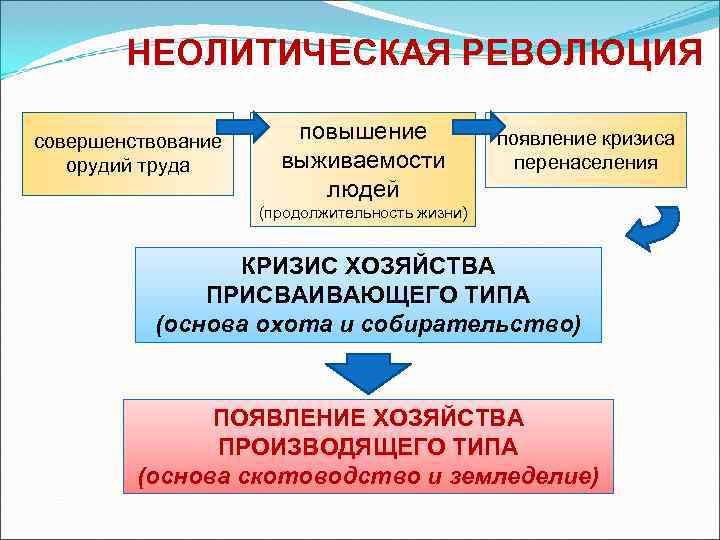 НЕОЛИТИЧЕСКАЯ РЕВОЛЮЦИЯ

совершенствование орудий труда

повышение выживаемости людей
(продолжительность жизни)

появление кризиса перенаселения

КРИЗИС ХОЗЯЙСТВА ПРИСВАИВАЮЩЕГО ТИПА
(основа охота и собирательство)

ПОЯВЛЕНИЕ ХОЗЯЙСТВА ПРОИЗВОДЯЩЕГО ТИПА
(основа скотоводство и земледелие)